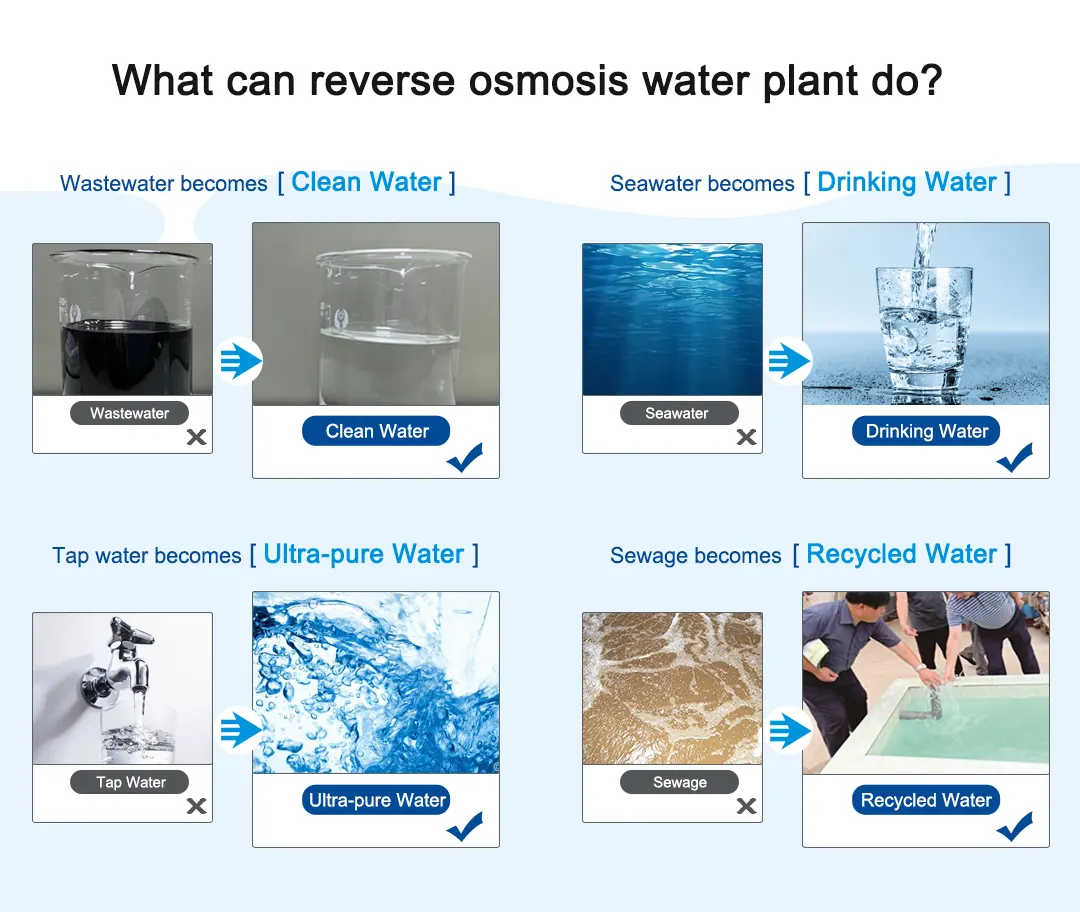 What can reverse osmosis water plant do?

Wastewater becomes [ Clean Water ]

Wastewater

Clean Water

Seawater becomes [ Drinking Water ]

Seawater

Drinking Water

Tap water becomes [ Ultra-pure Water ]

Tap Water

Ultra-pure Water

Sewage becomes [ Recycled Water ]

Sewage

Recycled Water